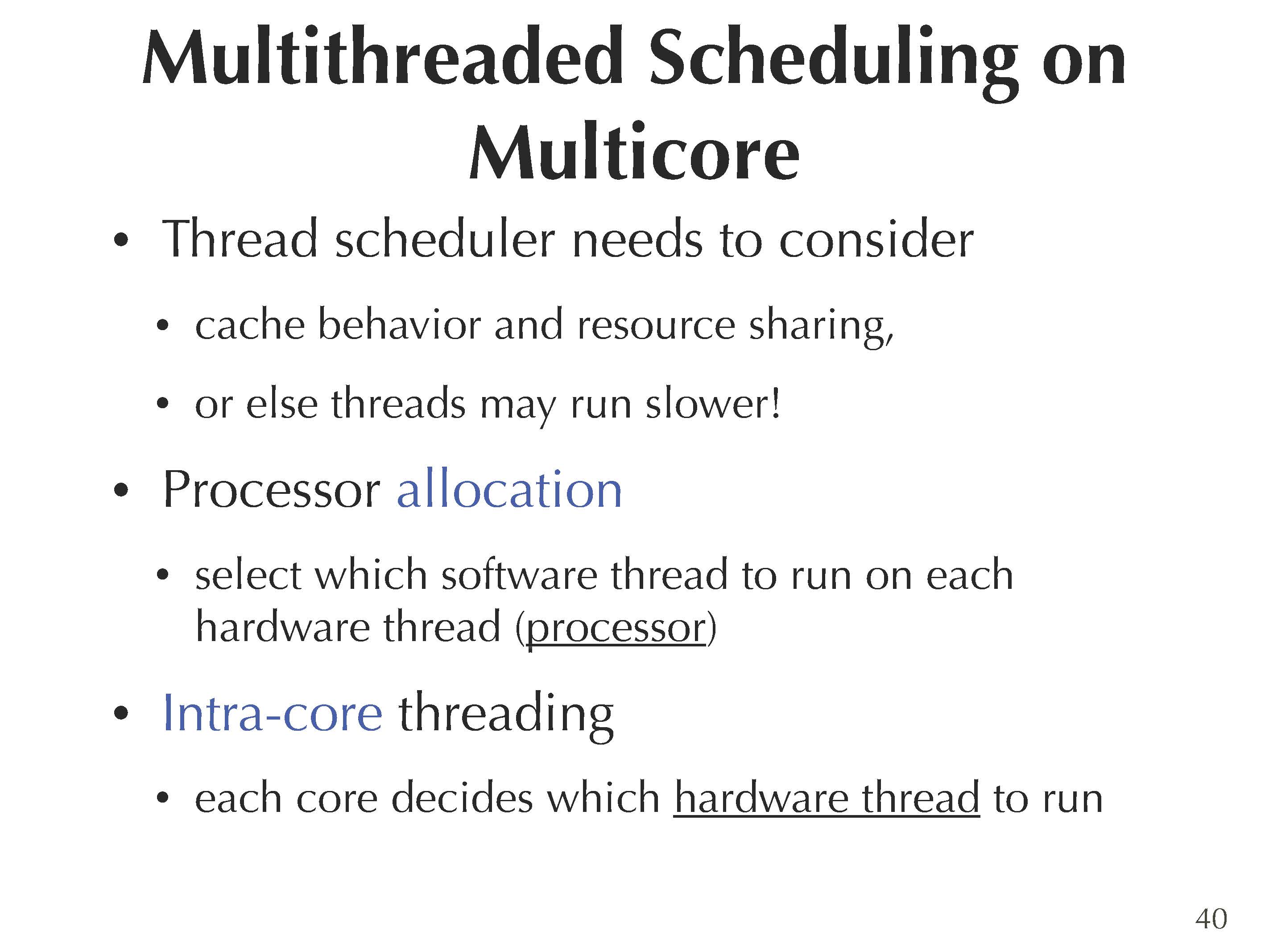 Multithreaded Scheduling on Multicore

• Thread scheduler needs to consider

• cache behavior and resource sharing,

• or else threads may run slower!

• Processor allocation

• select which software thread to run on each hardware thread (processor)

• Intra-core threading

• each core decides which hardware thread to run

40